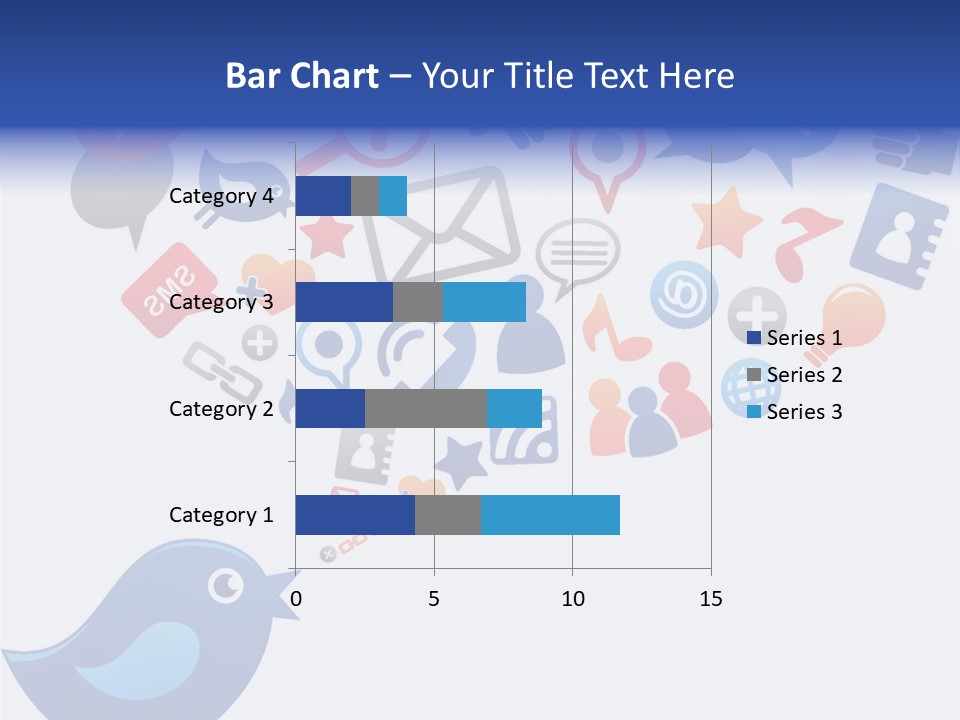 Bar Chart – Your Title Text Here

Category 4
Category 3
Category 2
Category 1

0
5
10
15

Series 1
Series 2
Series 3

SMS